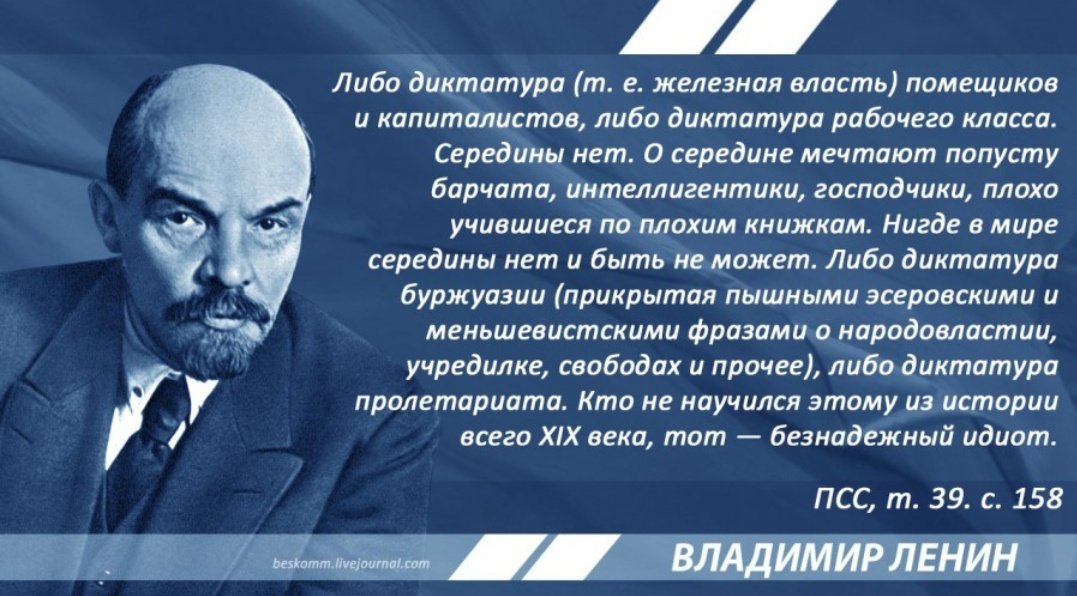 Либо диктатура (т. е. железная власть) помещиков и капиталистов, либо диктатура рабочего класса. Середины нет. О середине мечтают попусту барчата, интеллигентики, господчики, плохо учившиеся по плохим книжкам. Нигде в мире середины нет и быть не может. Либо диктатура буржуазии (прикрытая пышными эсеровскими и меньшевистскими фразами о народовластии, учредилке, свободах и прочее), либо диктатура пролетариата. Кто не научился этому из истории всего XIX века, тот — безнадежный идиот.

ПСС, т. 39. с. 158

beskomm.livejournal.com

ВЛАДИМИР ЛЕНИН